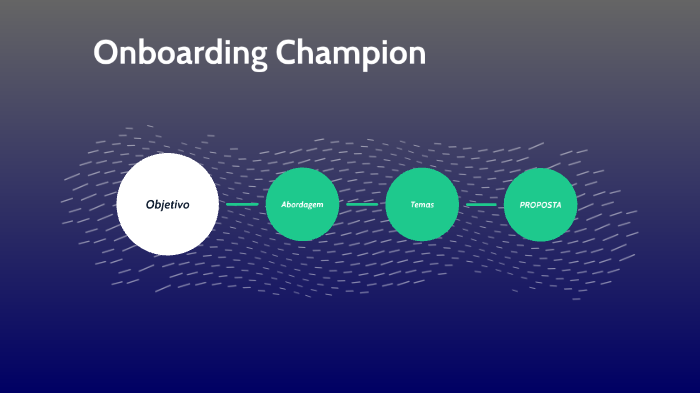 Onboarding Champion

Objetivo

Abordagem

Temas

PROPOSTA